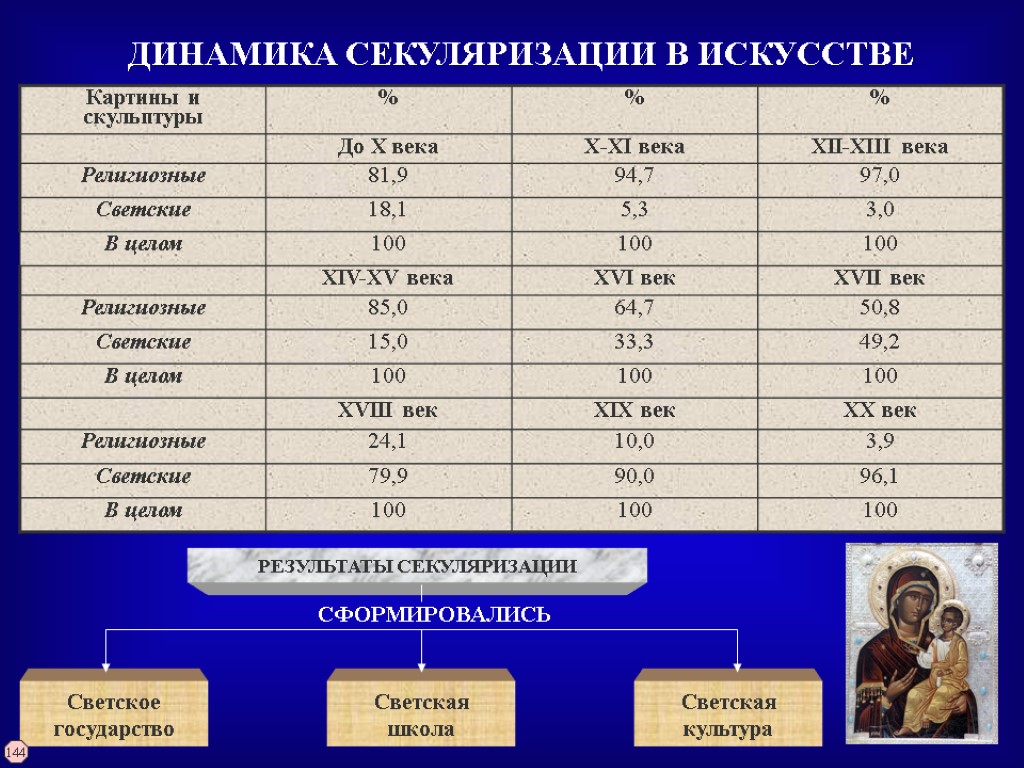 ДИНАМИКА СЕКУЛЯРИЗАЦИИ В ИСКУССТВЕ

| Картины и скульптуры | % | % | % |
|---|---|---|---|
| | До X века | X-XI века | XII-XIII века |
| Религиозные | 81,9 | 94,7 | 97,0 |
| Светские | 18,1 | 5,3 | 3,0 |
| В целом | 100 | 100 | 100 |
| | XIV-XV века | XVI век | XVII век |
| Религиозные | 85,0 | 64,7 | 50,8 |
| Светские | 15,0 | 33,3 | 49,2 |
| В целом | 100 | 100 | 100 |
| | XVIII век | XIX век | XX век |
| Религиозные | 24,1 | 10,0 | 3,9 |
| Светские | 79,9 | 90,0 | 96,1 |
| В целом | 100 | 100 | 100 |

РЕЗУЛЬТАТЫ СЕКУЛЯРИЗАЦИИ

СФОРМИРОВАЛИСЬ

Светское государство

Светская школа

Светская культура

144